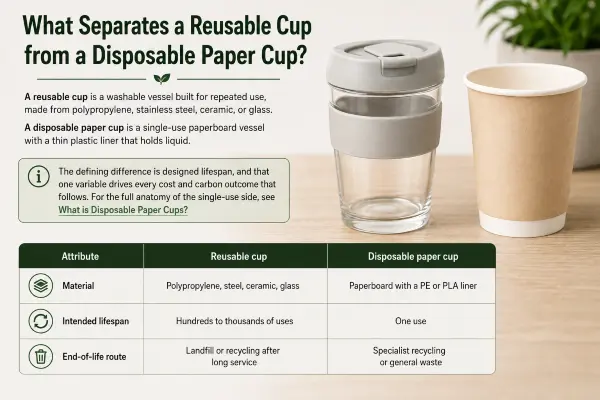 What Separates a Reusable Cup from a Disposable Paper Cup?

A reusable cup is a washable vessel built for repeated use, made from polypropylene, stainless steel, ceramic, or glass.

A disposable paper cup is a single-use paperboard vessel with a thin plastic liner that holds liquid.

The defining difference is designed lifespan, and that one variable drives every cost and carbon outcome that follows. For the full anatomy of the single-use side, see What is Disposable Paper Cups?

| Attribute | Reusable cup | Disposable paper cup |
|---|---|---|
| Material | Polypropylene, steel, ceramic, glass | Paperboard with a PE or PLA liner |
| Intended lifespan | Hundreds to thousands of uses | One use |
| End-of-life route | Landfill or recycling after long service | Specialist recycling or general waste |